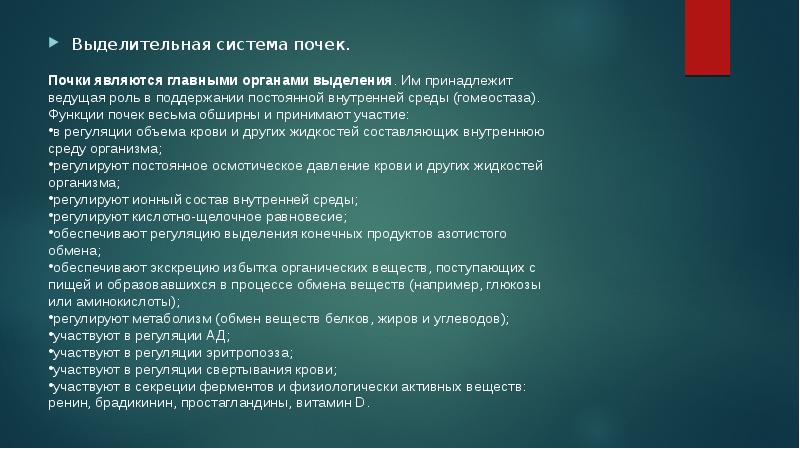 Выделительная система почек.

Почки являются главными органами выделения. Им принадлежит ведущая роль в поддержании постоянной внутренней среды (гомеостаза). Функции почек весьма обширны и принимают участие:
•в регуляции объема крови и других жидкостей составляющих внутреннюю среду организма;
•регулируют постоянное осмотическое давление крови и других жидкостей организма;
•регулируют ионный состав внутренней среды;
•регулируют кислотно-щелочное равновесие;
•обеспечивают регуляцию выделения конечных продуктов азотистого обмена;
•обеспечивают экскрецию избытка органических веществ, поступающих с пищей и образовавшихся в процессе обмена веществ (например, глюкозы или аминокислоты);
•регулируют метаболизм (обмен веществ белков, жиров и углеводов);
•участвуют в регуляции АД;
•участвуют в регуляции эритропоэза;
•участвуют в регуляции свертывания крови;
•участвуют в секреции ферментов и физиологически активных веществ: ренин, брадикинин, простагландины, витамин D.